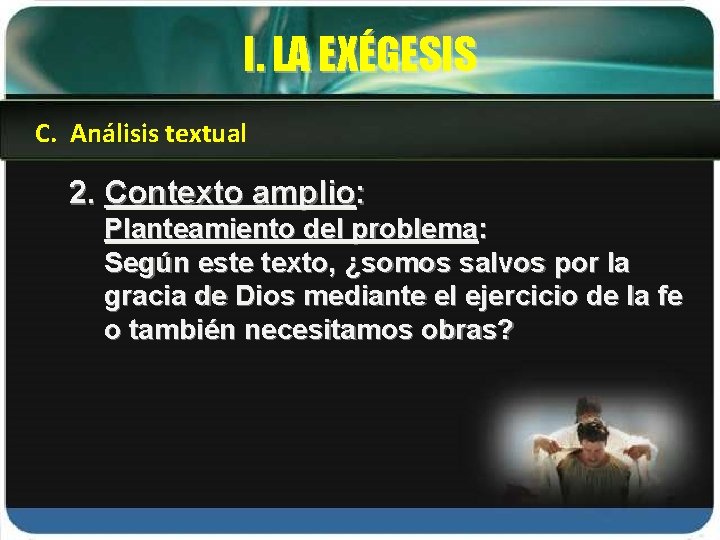 I. LA EXÉGESIS

C. Análisis textual

2. Contexto amplio:
Planteamiento del problema:
Según este texto, ¿somos salvos por la gracia de Dios mediante el ejercicio de la fe o también necesitamos obras?